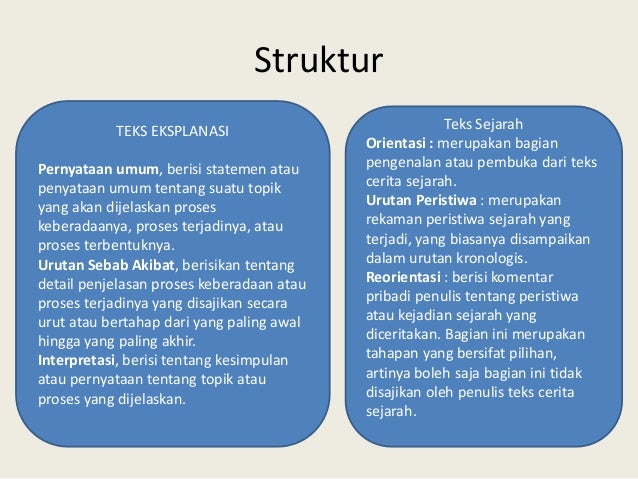 Struktur

TEKS EKSPLANASI

Pernyataan umum, berisi statemen atau penyataan umum tentang suatu topik yang akan dijelaskan proses keberadaanya, proses terjadinya, atau proses terbentuknya.
Urutan Sebab Akibat, berisikan tentang detail penjelasan proses keberadaan atau proses terjadinya yang disajikan secara urut atau bertahap dari yang paling awal hingga yang paling akhir.
Interpretasi, berisi tentang kesimpulan atau pernyataan tentang topik atau proses yang dijelaskan.

Teks Sejarah
Orientasi : merupakan bagian pengenalan atau pembuka dari teks cerita sejarah.
Urutan Peristiwa : merupakan rekaman peristiwa sejarah yang terjadi, yang biasanya disampaikan dalam urutan kronologis.
Reorientasi : berisi komentar pribadi penulis tentang peristiwa atau kejadian sejarah yang diceritakan. Bagian ini merupakan tahapan yang bersifat pilihan, artinya boleh saja bagian ini tidak disajikan oleh penulis teks cerita sejarah.